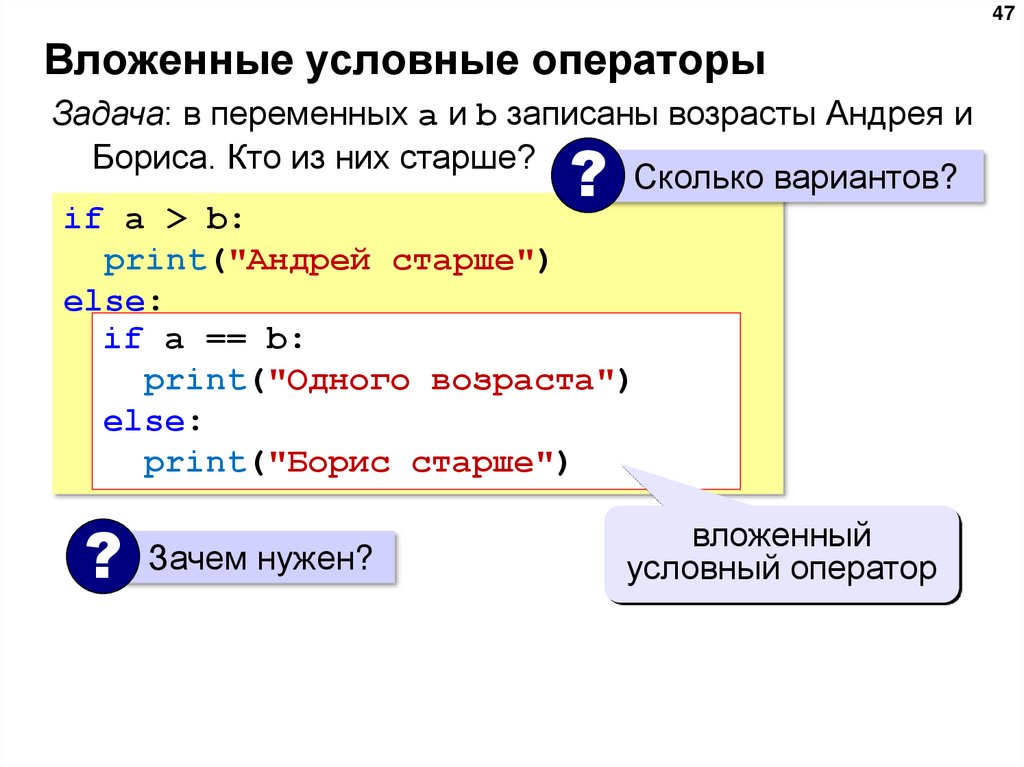 47

Вложенные условные операторы

Задача: в переменных a и b записаны возрасты Андрея и Бориса. Кто из них старше?

? Сколько вариантов?

if a > b:
  print("Андрей старше")
else:
  if a == b:
    print("Одного возраста")
  else:
    print("Борис старше")

? Зачем нужен?

вложенный условный оператор